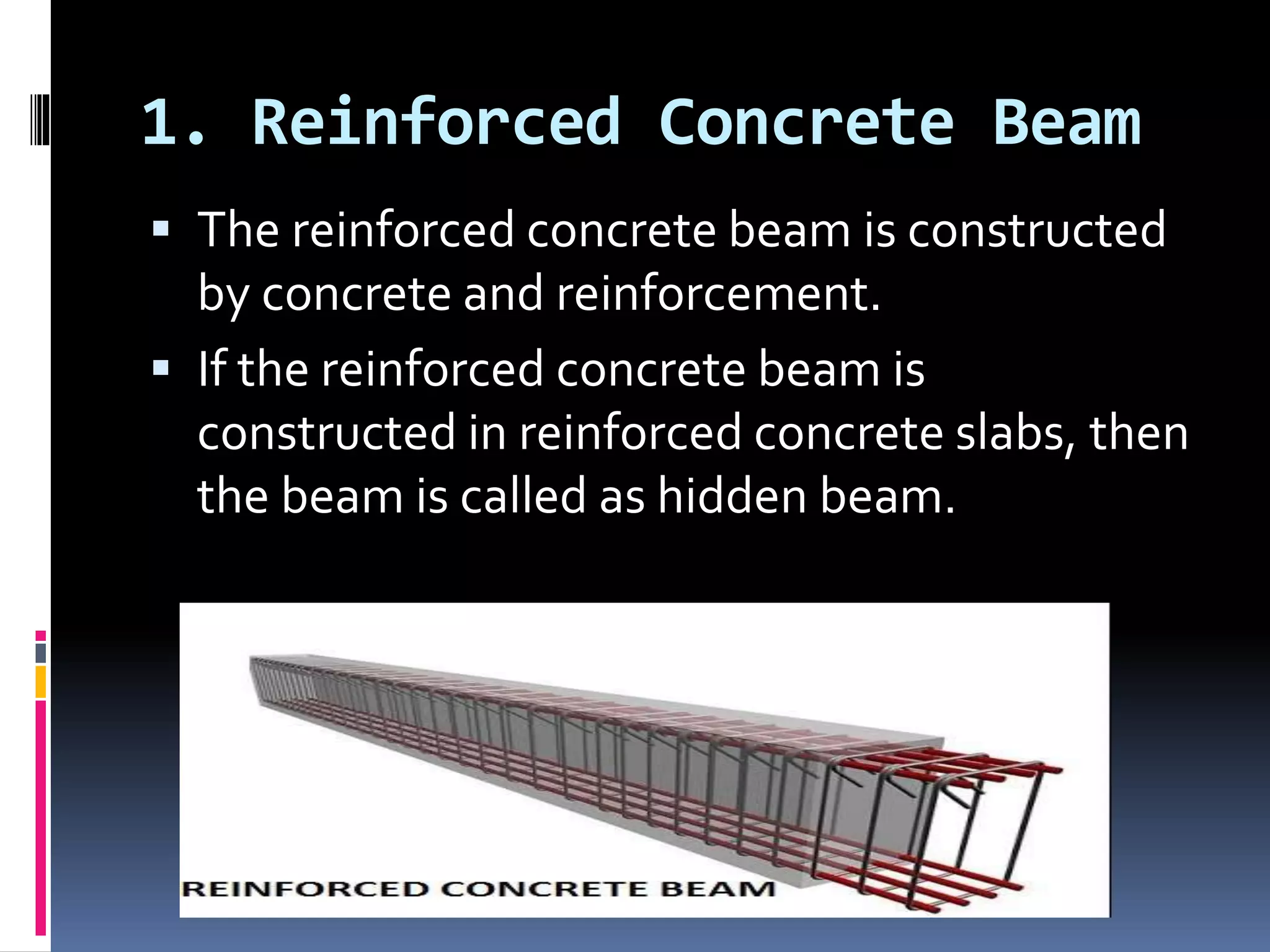 1. Reinforced Concrete Beam

▪ The reinforced concrete beam is constructed by concrete and reinforcement.

▪ If the reinforced concrete beam is constructed in reinforced concrete slabs, then the beam is called as hidden beam.

REINFORCED CONCRETE BEAM